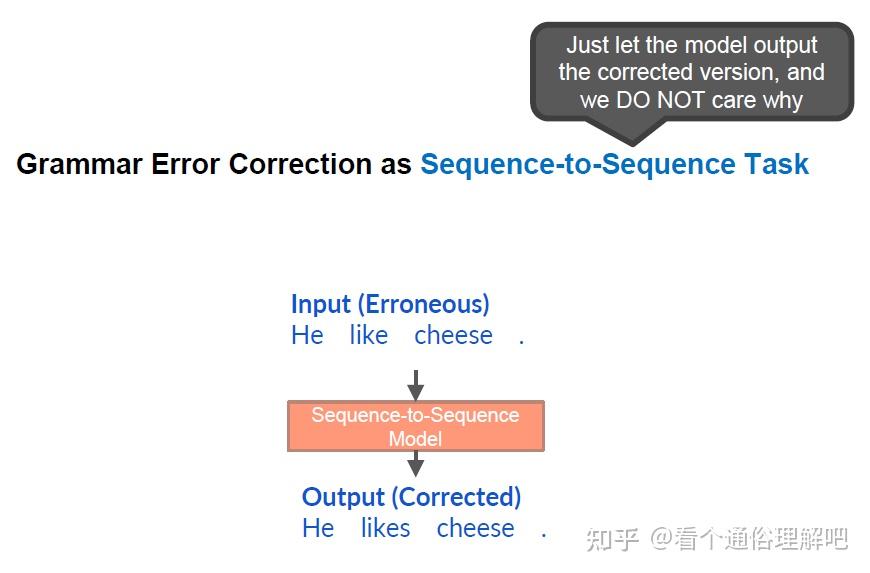 Just let the model output the corrected version, and we DO NOT care why

Grammar Error Correction as Sequence-to-Sequence Task

Input (Erroneous)
He like cheese .

Sequence-to-Sequence Model

Output (Corrected)
He likes cheese .

知乎 @看个通俗理解吧